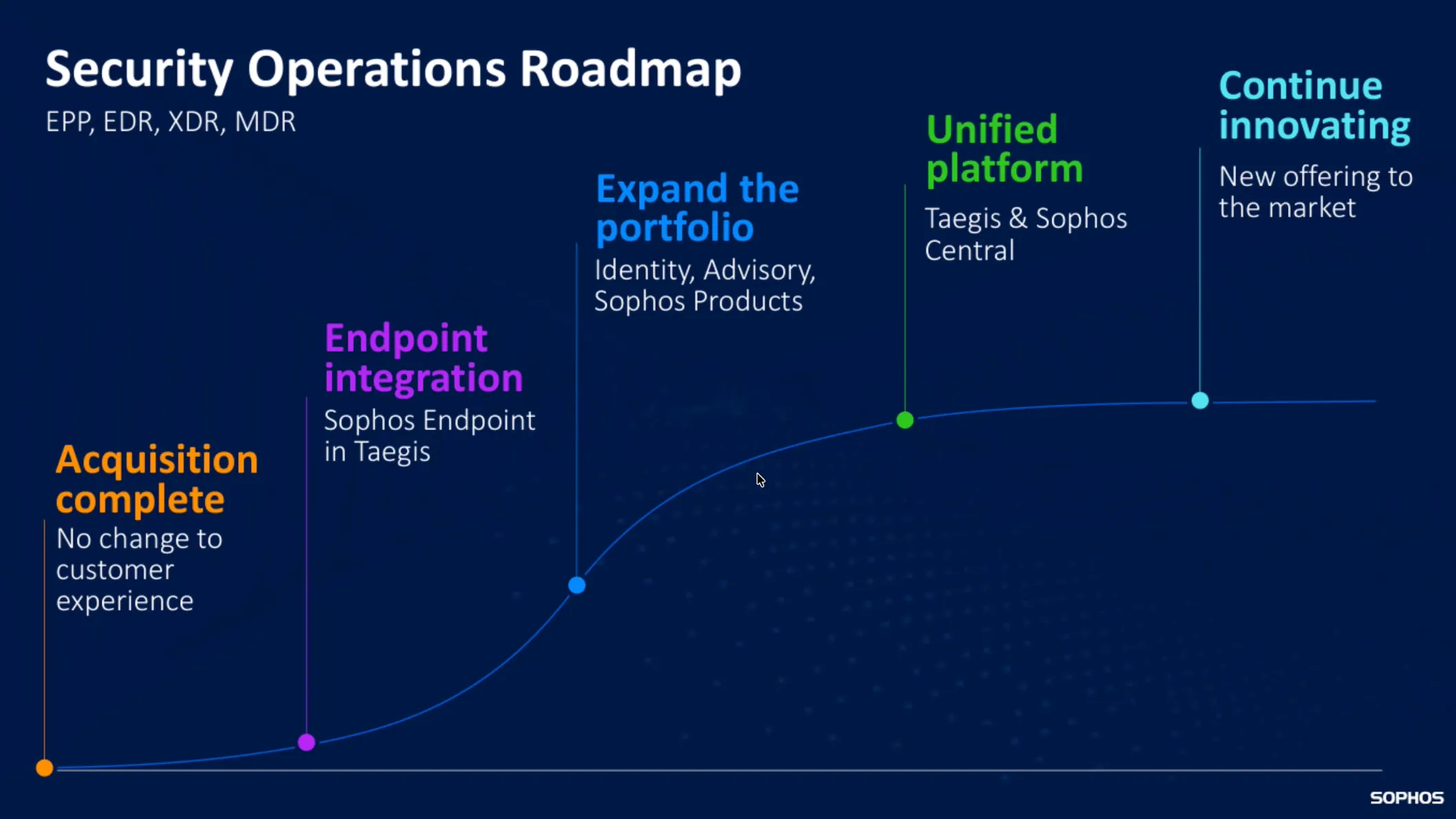 Security Operations Roadmap
EPP, EDR, XDR, MDR

Acquisition complete
No change to customer experience

Endpoint integration
Sophos Endpoint in Taegis

Expand the portfolio
Identity, Advisory, Sophos Products

Unified platform
Taegis & Sophos Central

Continue innovating
New offering to the market

SOPHOS